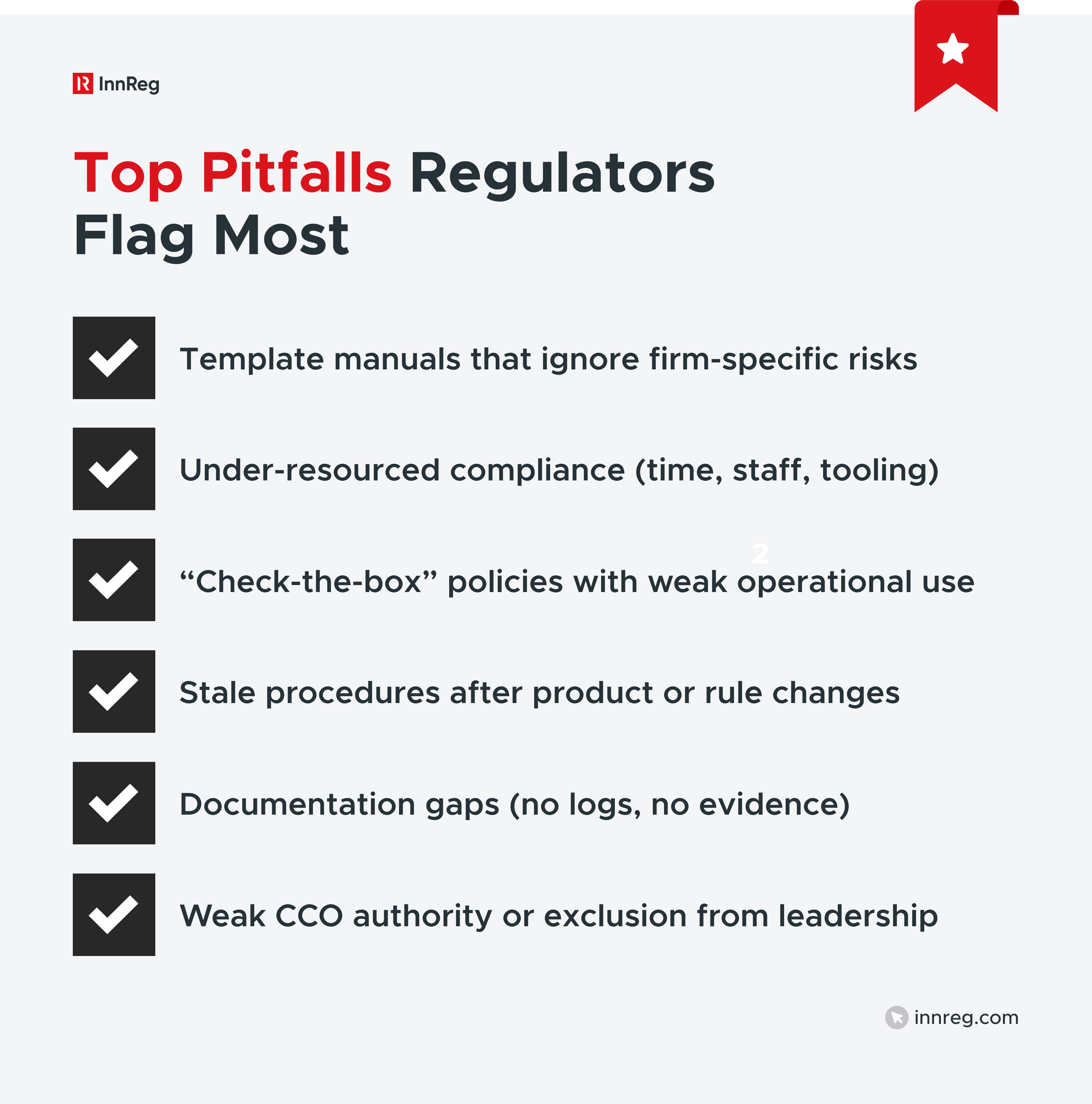 InnReg

Top Pitfalls Regulators Flag Most

Template manuals that ignore firm-specific risks

Under-resourced compliance (time, staff, tooling)

2

“Check-the-box” policies with weak operational use

Stale procedures after product or rule changes

Documentation gaps (no logs, no evidence)

Weak CCO authority or exclusion from leadership

innreg.com